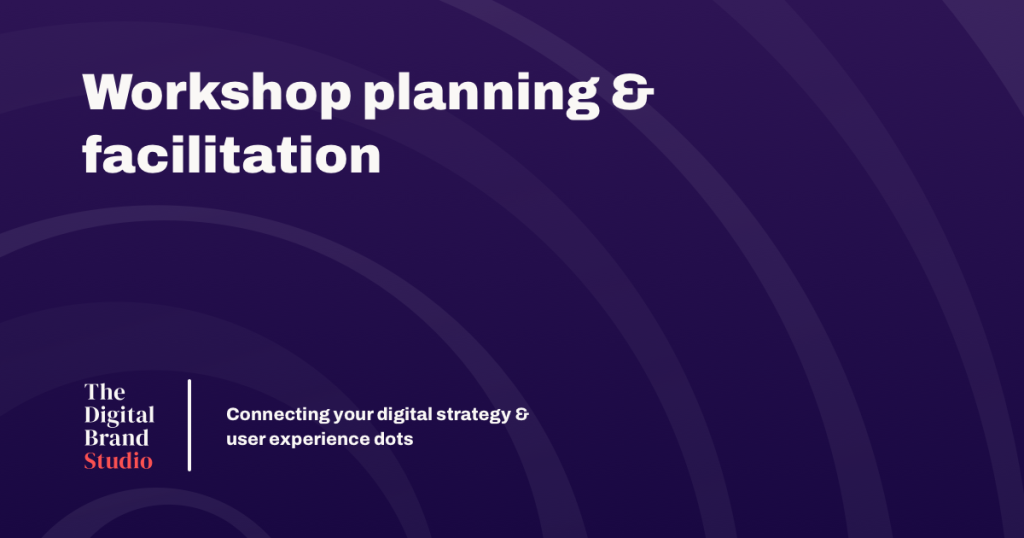 Workshop planning & facilitation

The Digital Brand Studio

Connecting your digital strategy & user experience dots